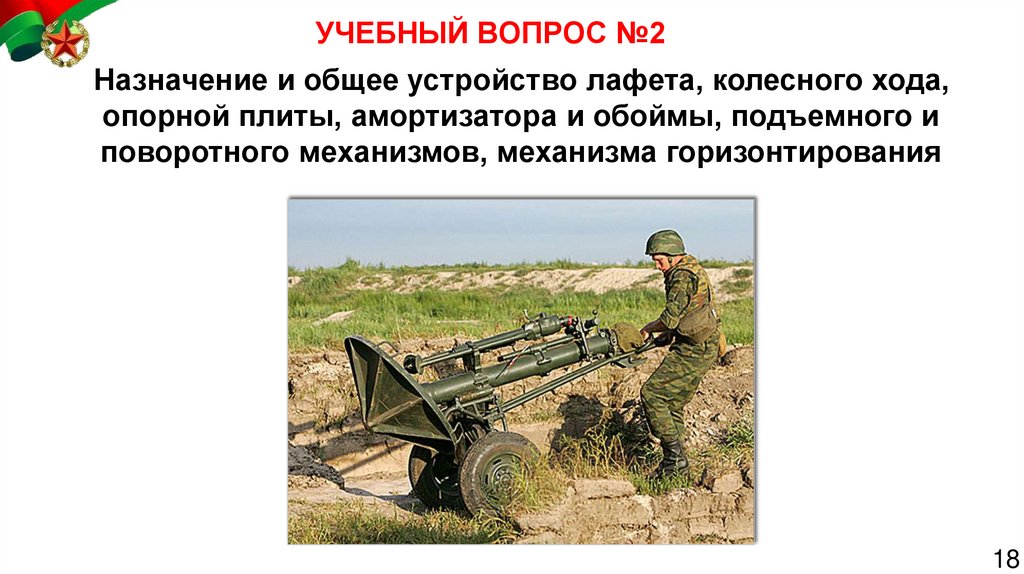 УЧЕБНЫЙ ВОПРОС №2

Назначение и общее устройство лафета, колесного хода, опорной плиты, амортизатора и обоймы, подъемного и поворотного механизмов, механизма горизонтирования

18